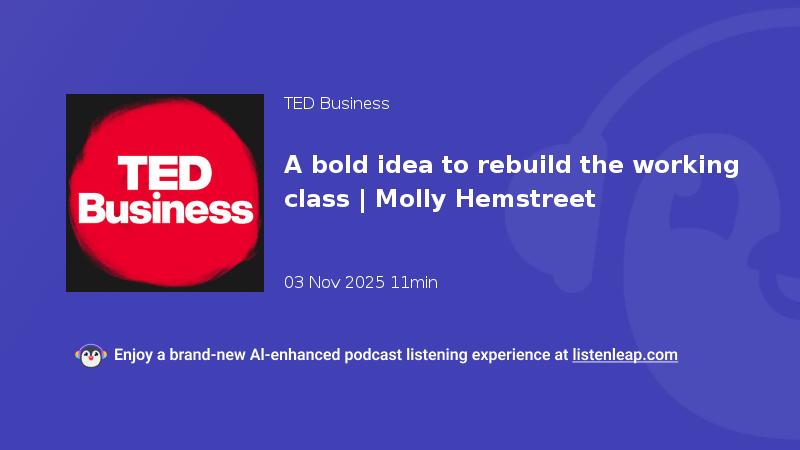 TED Business

TED Business

A bold idea to rebuild the working class | Molly Hemstreet

03 Nov 2025 11min

Enjoy a brand-new AI-enhanced podcast listening experience at listenleap.com